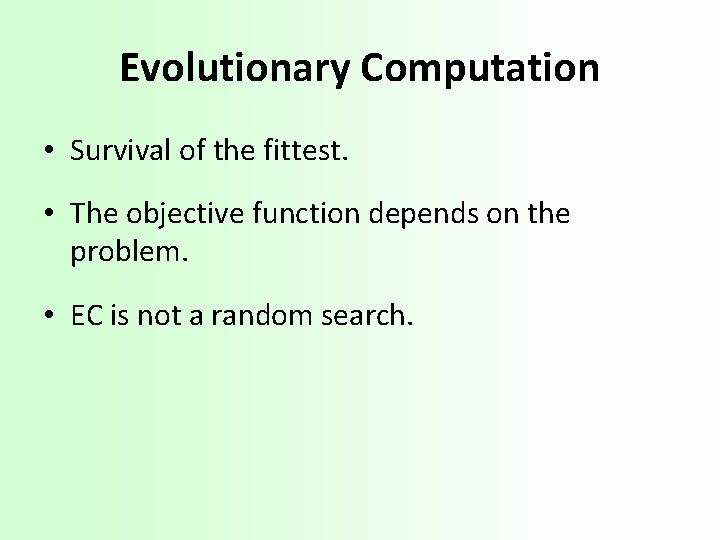 Evolutionary Computation

• Survival of the fittest.

• The objective function depends on the problem.

• EC is not a random search.